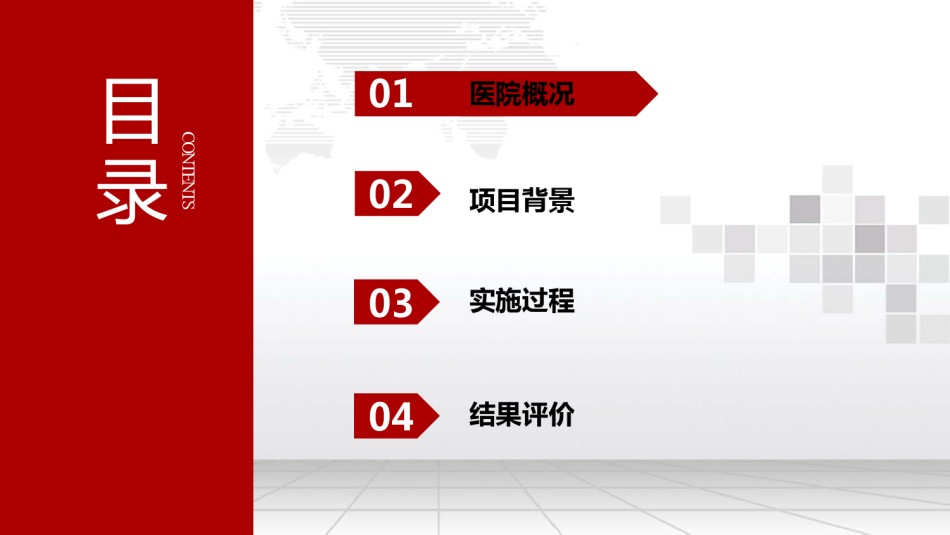 目录

CONTENTS

01 医院概况

02 项目背景

03 实施过程

04 结果评价